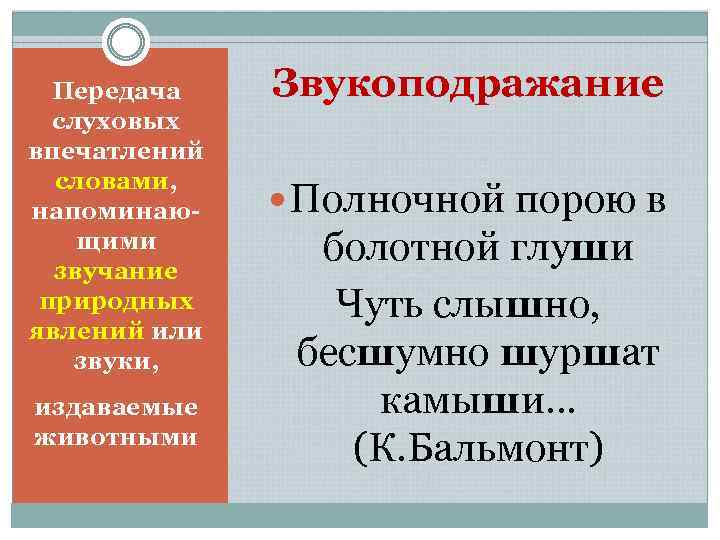 Передача слуховых впечатлений словами, напоминающими звучание природных явлений или звуки,

издаваемые животными

Звукоподражание

Полночной порою в болотной глуши
Чуть слышно, бесшумно шуршат камыши...
(К.Бальмонт)